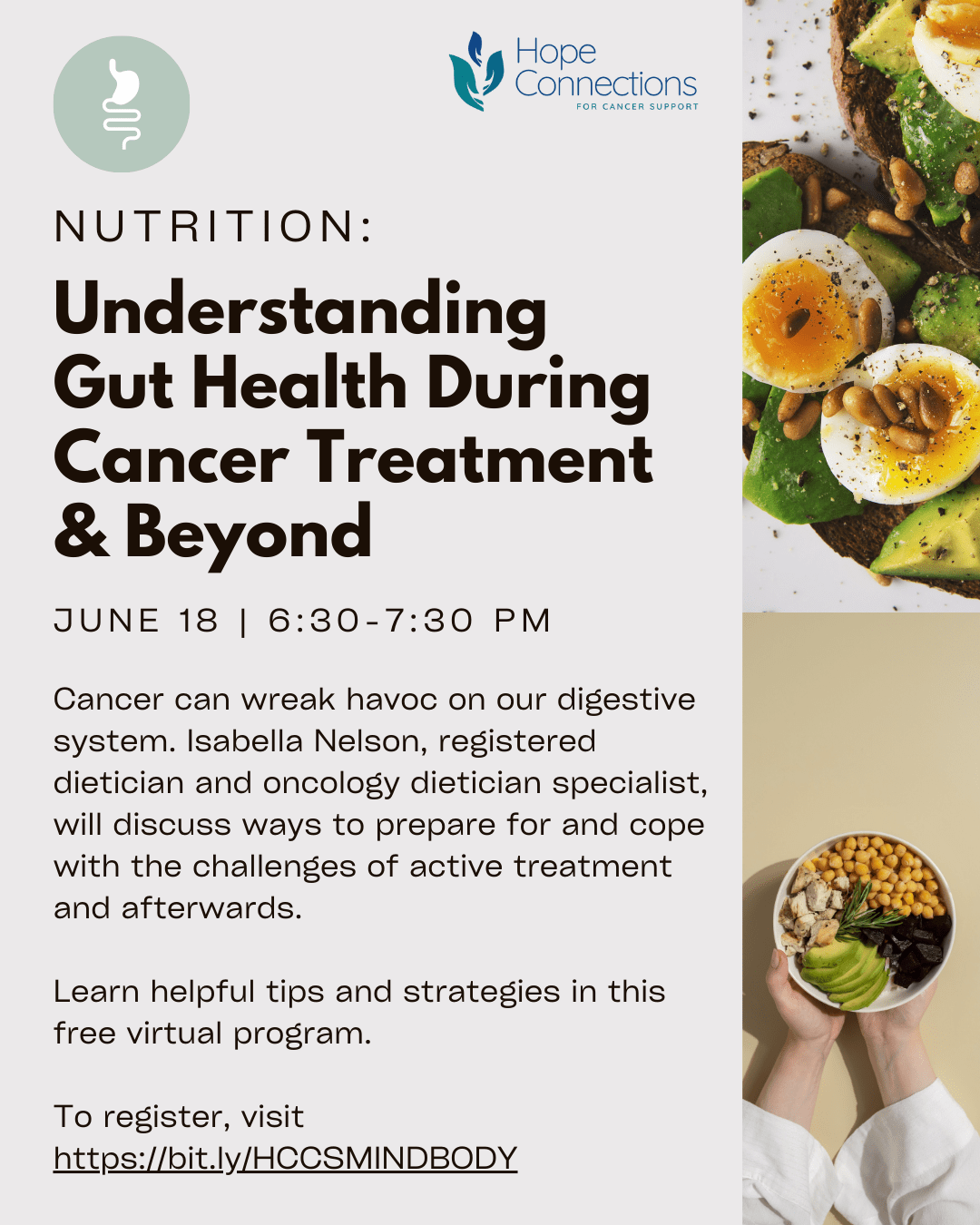 Hope Connections
FOR CANCER SUPPORT

NUTRITION:

Understanding Gut Health During Cancer Treatment & Beyond

JUNE 18 | 6:30-7:30 PM

Cancer can wreak havoc on our digestive system. Isabella Nelson, registered dietician and oncology dietician specialist, will discuss ways to prepare for and cope with the challenges of active treatment and afterwards.

Learn helpful tips and strategies in this free virtual program.

To register, visit https://bit.ly/HCCSMINDBODY